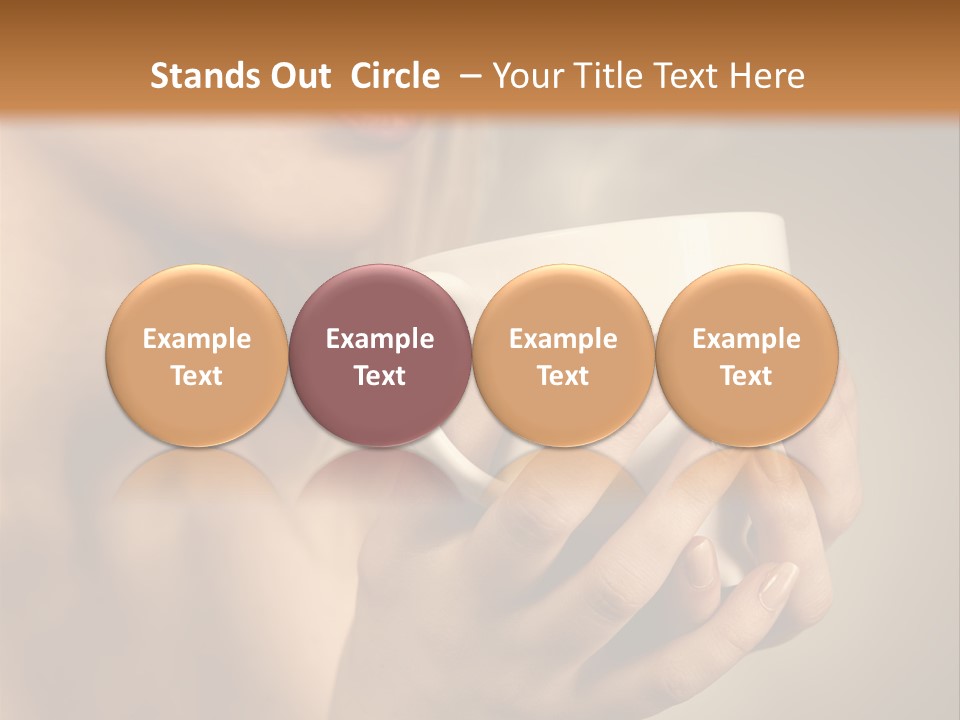 Stands Out Circle – Your Title Text Here

Example Text

Example Text

Example Text

Example Text